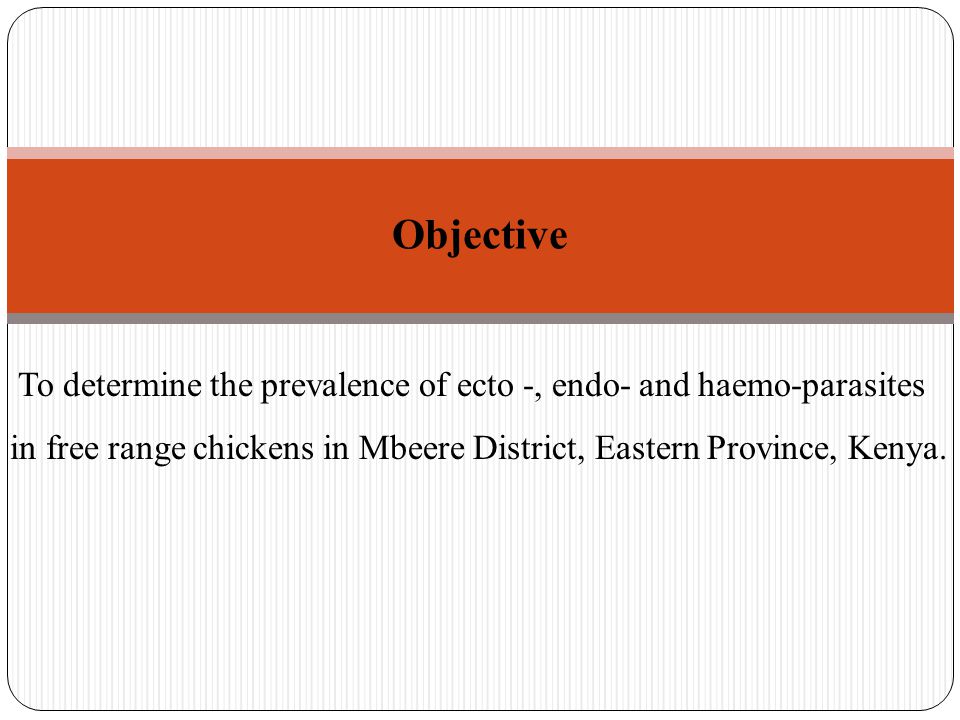 Objective

To determine the prevalence of ecto -, endo- and haemo-parasites in free range chickens in Mbeere District, Eastern Province, Kenya.